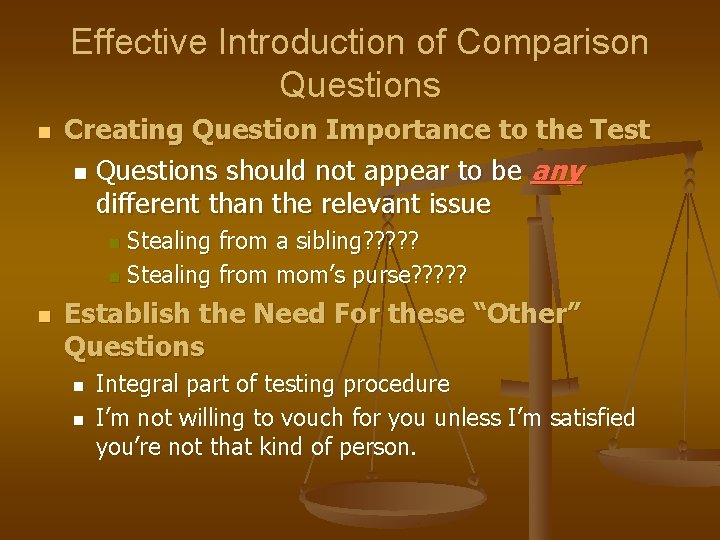 Effective Introduction of Comparison Questions

Creating Question Importance to the Test

Questions should not appear to be any different than the relevant issue

Stealing from a sibling?????

Stealing from mom's purse?????

Establish the Need For these "Other" Questions

Integral part of testing procedure

I'm not willing to vouch for you unless I'm satisfied you're not that kind of person.